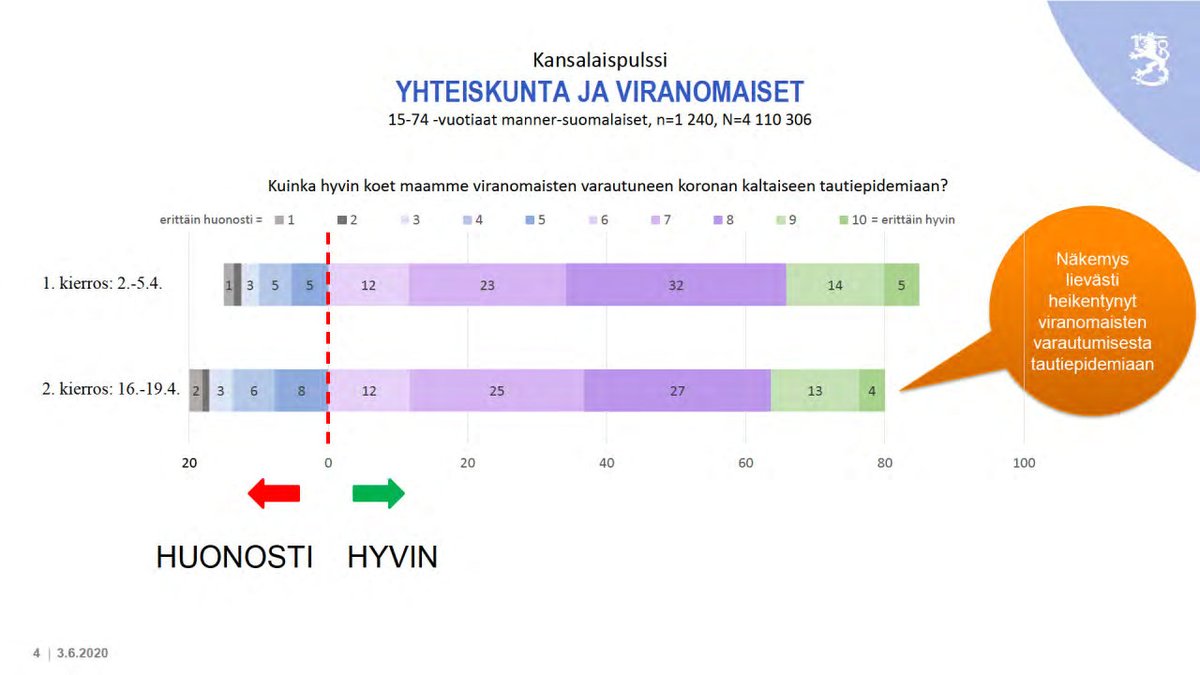 Kansalaispulssi
YHTEISKUNTA JA VIRANOMAISET
15-74 -vuotiaat manner-suomalaiset, n=1 240, N=4 110 306

Kuinka hyvin koet maamme viranomaisten varautuneen koronan kaltaiseen tautiepidemiaan?

erittäin huonosti = 1 2 3 4 5 6 7 8 9 10 = erittäin hyvin

1. kierros: 2.-5.4. 1 3 5 5 12 23 32 14 5

2. kierros: 16.-19.4. 2 3 6 8 12 25 27 13 4

20 0 20 40 60 80 100

Näkemys lievästi heikentynyt viranomaisten varautumisesta tautiepidemiaan

HUONOSTI HYVIN

4 | 3.6.2020